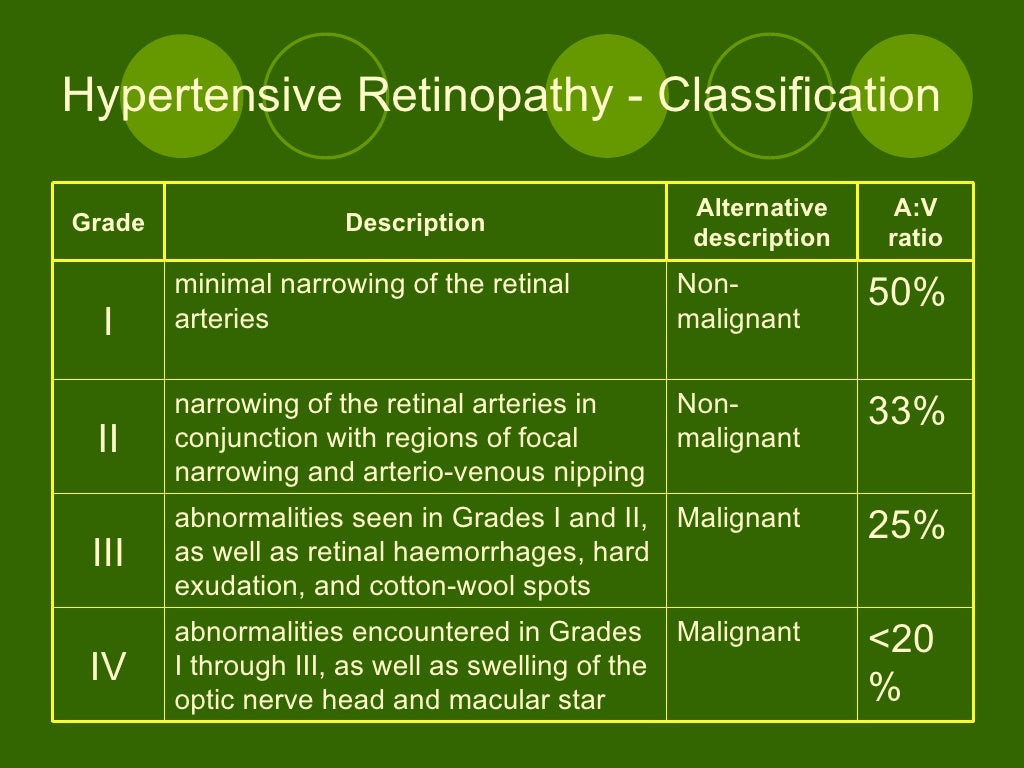 Hypertensive Retinopathy - Classification

| Grade | Description | Alternative description | A:V ratio |
|---|---|---|---|
| I | minimal narrowing of the retinal arteries | Non-malignant | 50% |
| II | narrowing of the retinal arteries in conjunction with regions of focal narrowing and arterio-venous nipping | Non-malignant | 33% |
| III | abnormalities seen in Grades I and II, as well as retinal haemorrhages, hard exudation, and cotton-wool spots | Malignant | 25% |
| IV | abnormalities encountered in Grades I through III, as well as swelling of the optic nerve head and macular star | Malignant | <20 % |